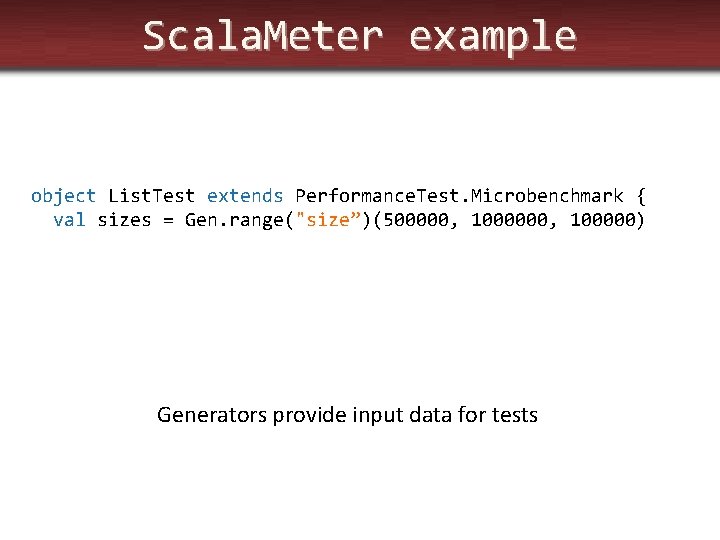 ScalaMeter example

object ListTest extends PerformanceTest.Microbenchmark {
  val sizes = Gen.range("size”)(500000, 1000000, 100000)

Generators provide input data for tests